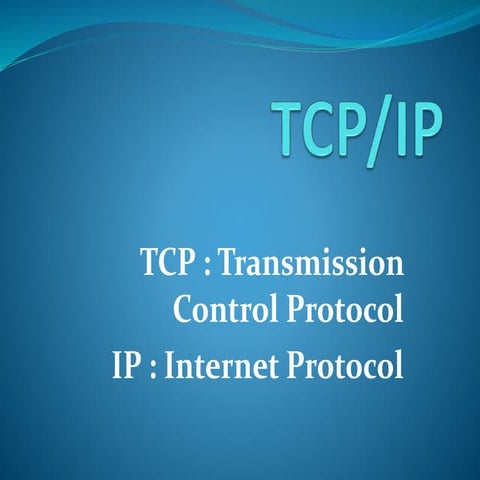 TCP/IP

TCP : Transmission Control Protocol

IP : Internet Protocol